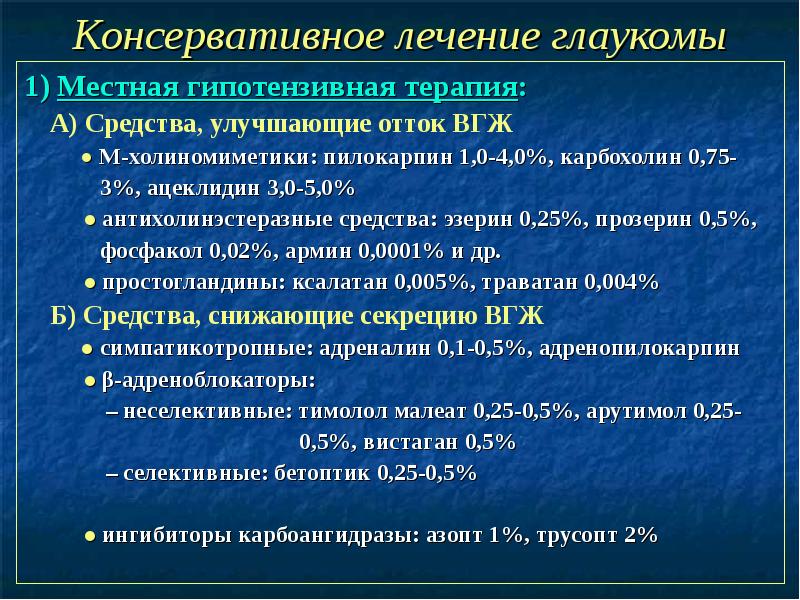 Консервативное лечение глаукомы

1) Местная гипотензивная терапия:

А) Средства, улучшающие отток ВГЖ

● М-холиномиметики: пилокарпин 1,0-4,0%, карбохолин 0,75-3%, ацеклидин 3,0-5,0%

● антихолинэстеразные средства: эзерин 0,25%, прозерин 0,5%, фосфакол 0,02%, армин 0,0001% и др.

● простогландины: ксалатан 0,005%, траватан 0,004%

Б) Средства, снижающие секрецию ВГЖ

● симпатикотропные: адреналин 0,1-0,5%, адренопилокарпин

● β-адреноблокаторы:

– неселективные: тимолол малеат 0,25-0,5%, арутимол 0,25-0,5%, вистаган 0,5%

– селективные: бетоптик 0,25-0,5%

● ингибиторы карбоангидразы: азопт 1%, трусопт 2%